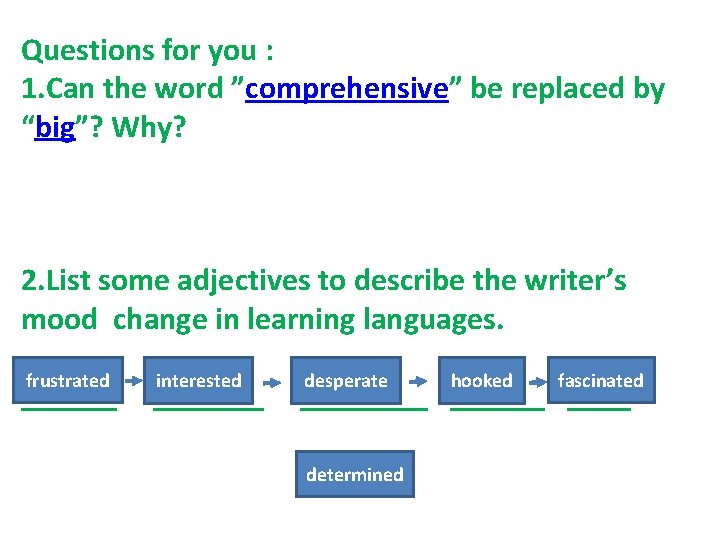 Questions for you :
1.Can the word ”comprehensive” be replaced by “big”? Why?

2.List some adjectives to describe the writer’s mood change in learning languages.

frustrated → interested → desperate → hooked → fascinated

determined